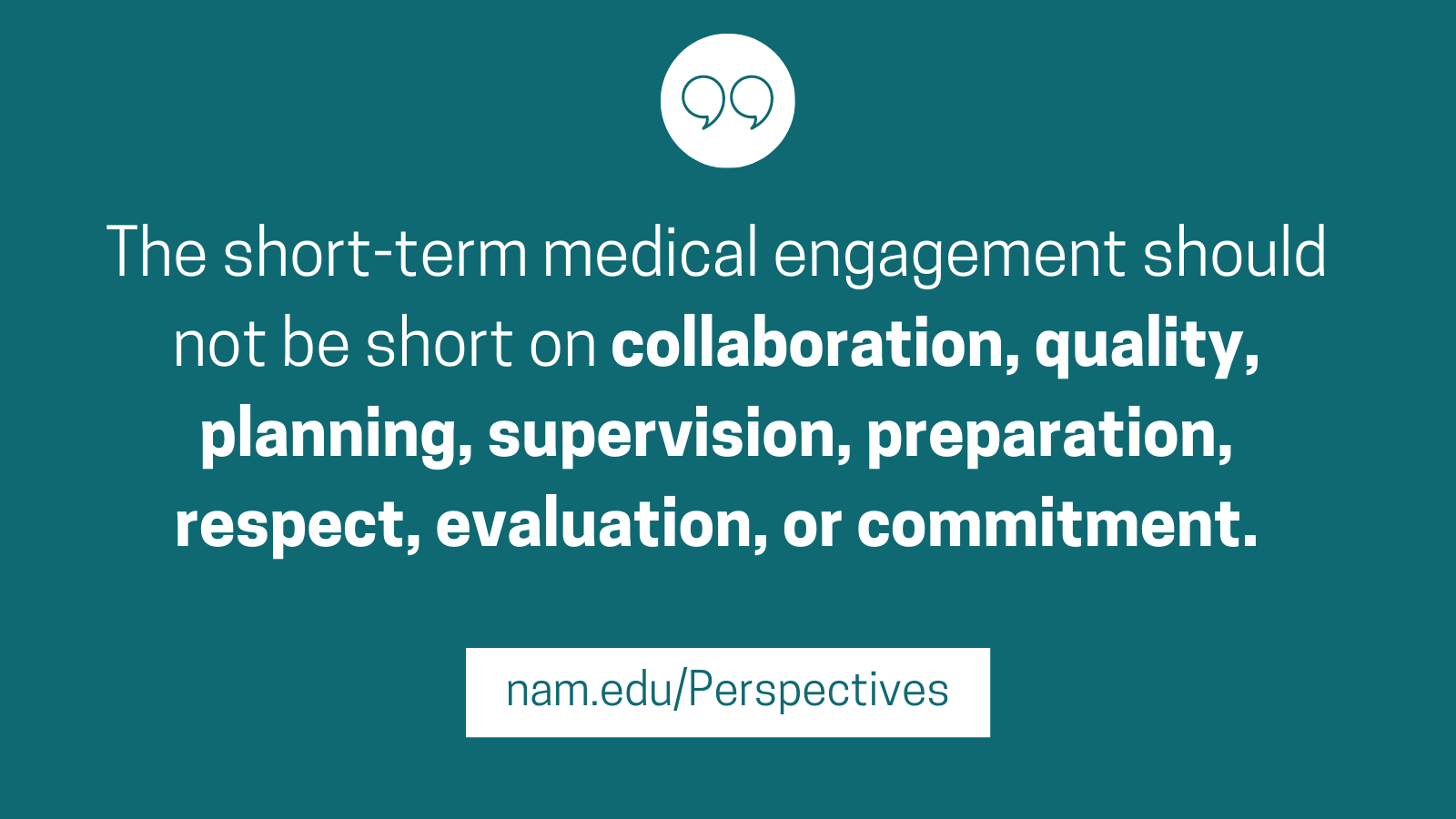 The short-term medical engagement should not be short on collaboration, quality, planning, supervision, preparation, respect, evaluation, or commitment.

nam.edu/Perspectives